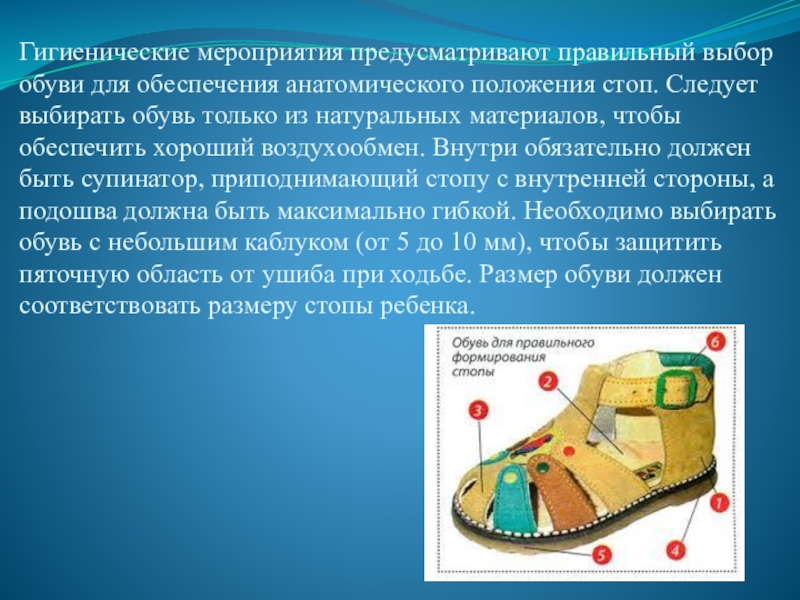 Гигиенические мероприятия предусматривают правильный выбор обуви для обеспечения анатомического положения стоп. Следует выбирать обувь только из натуральных материалов, чтобы обеспечить хороший воздухообмен. Внутри обязательно должен быть супинатор, приподнимающий стопу с внутренней стороны, а подошва должна быть максимально гибкой. Необходимо выбирать обувь с небольшим каблуком (от 5 до 10 мм), чтобы защитить пяточную область от ушиба при ходьбе. Размер обуви должен соответствовать размеру стопы ребенка.

Обувь для правильного формирования стопы

6
2
3
1
4
5